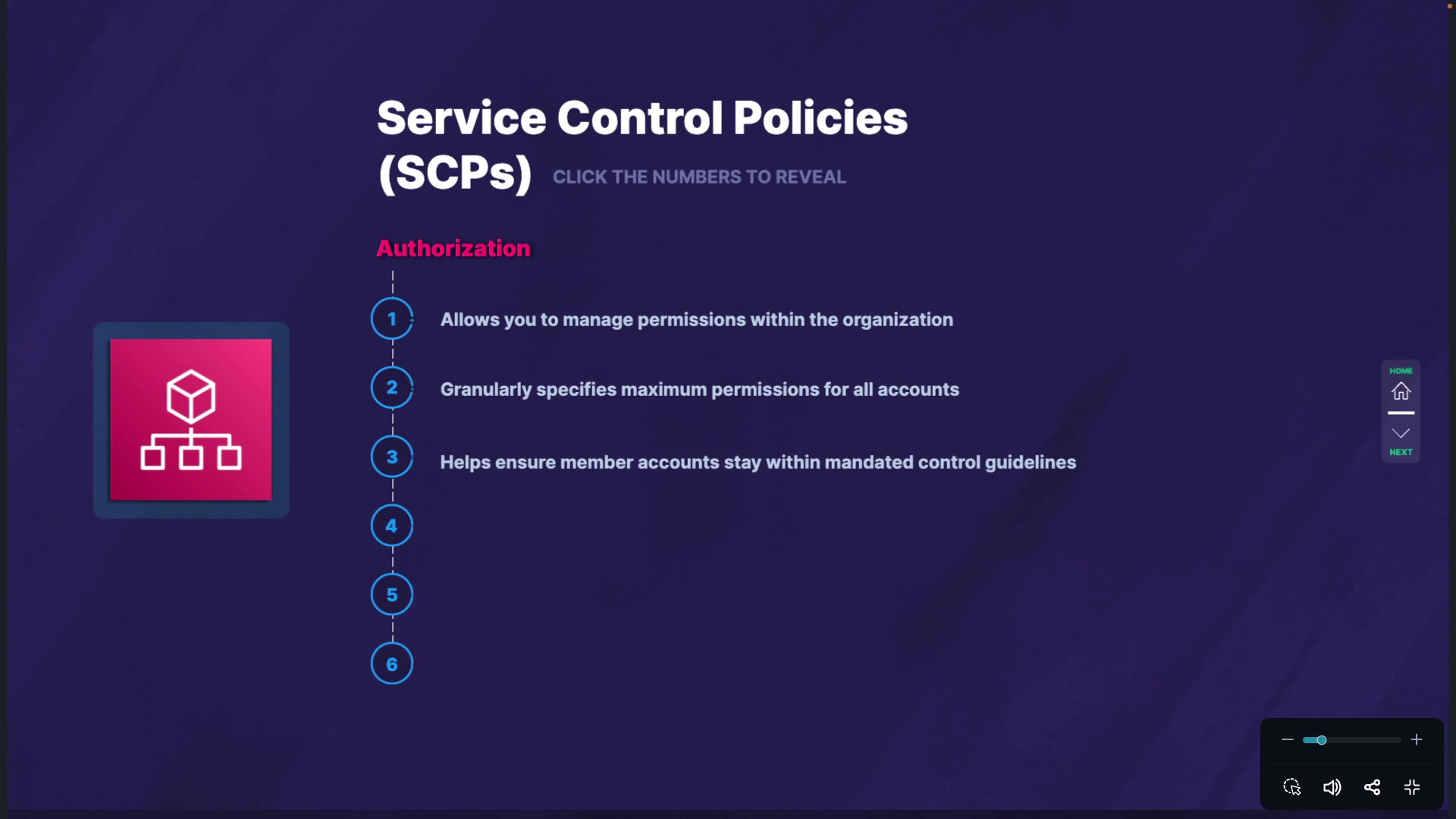 Service Control Policies (SCPs) CLICK THE NUMBERS TO REVEAL

Authorization

1 Allows you to manage permissions within the organization

2 Granularly specifies maximum permissions for all accounts

3 Helps ensure member accounts stay within mandated control guidelines

4

5

6

HOME

NEXT